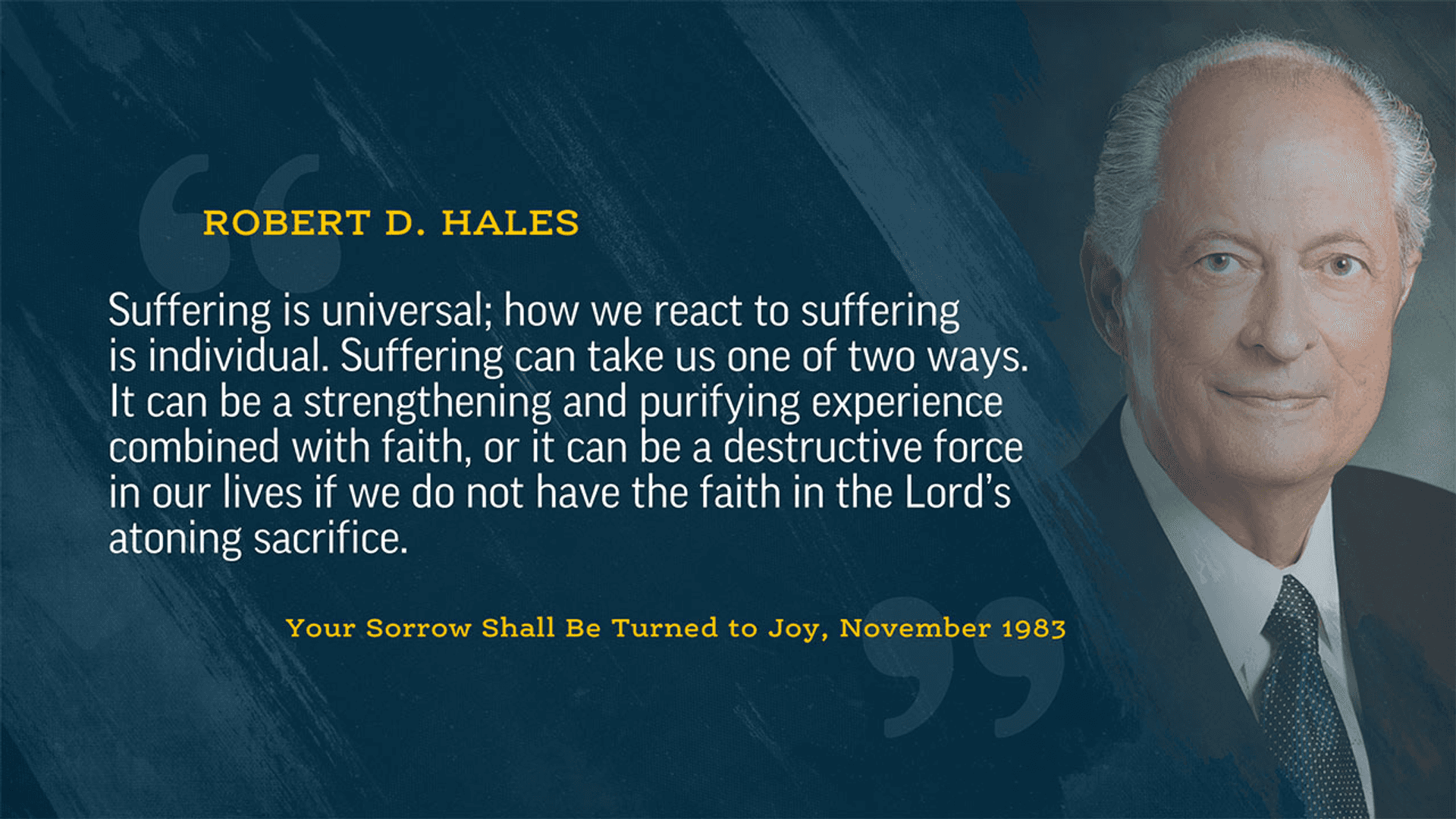 ROBERT D. HALES

Suffering is universal; how we react to suffering is individual. Suffering can take us one of two ways. It can be a strengthening and purifying experience combined with faith, or it can be a destructive force in our lives if we do not have the faith in the Lord's atoning sacrifice.

Your Sorrow Shall Be Turned to Joy, November 1983